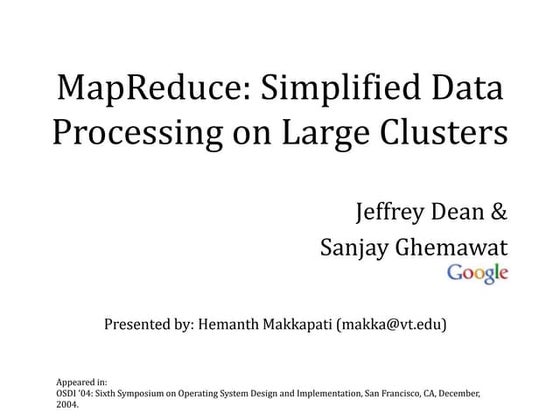 MapReduce: Simplified Data Processing on Large Clusters

Jeffrey Dean &
Sanjay Ghemawat
Google

Presented by: Hemanth Makkapati (makka@vt.edu)

Appeared in:
OSDI '04: Sixth Symposium on Operating System Design and Implementation, San Francisco, CA, December, 2004.